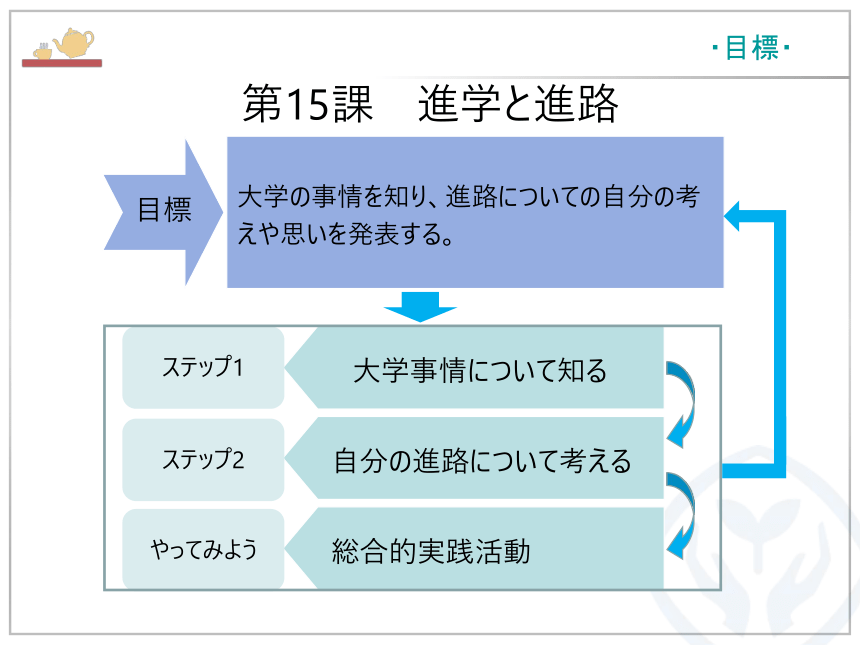 ・目標・

第15課　進学と進路

目標

大学の事情を知り、進路についての自分の考えや思いを発表する。

ステップ1

大学事情について知る

ステップ2

自分の進路について考える

やってみよう

総合的実践活動